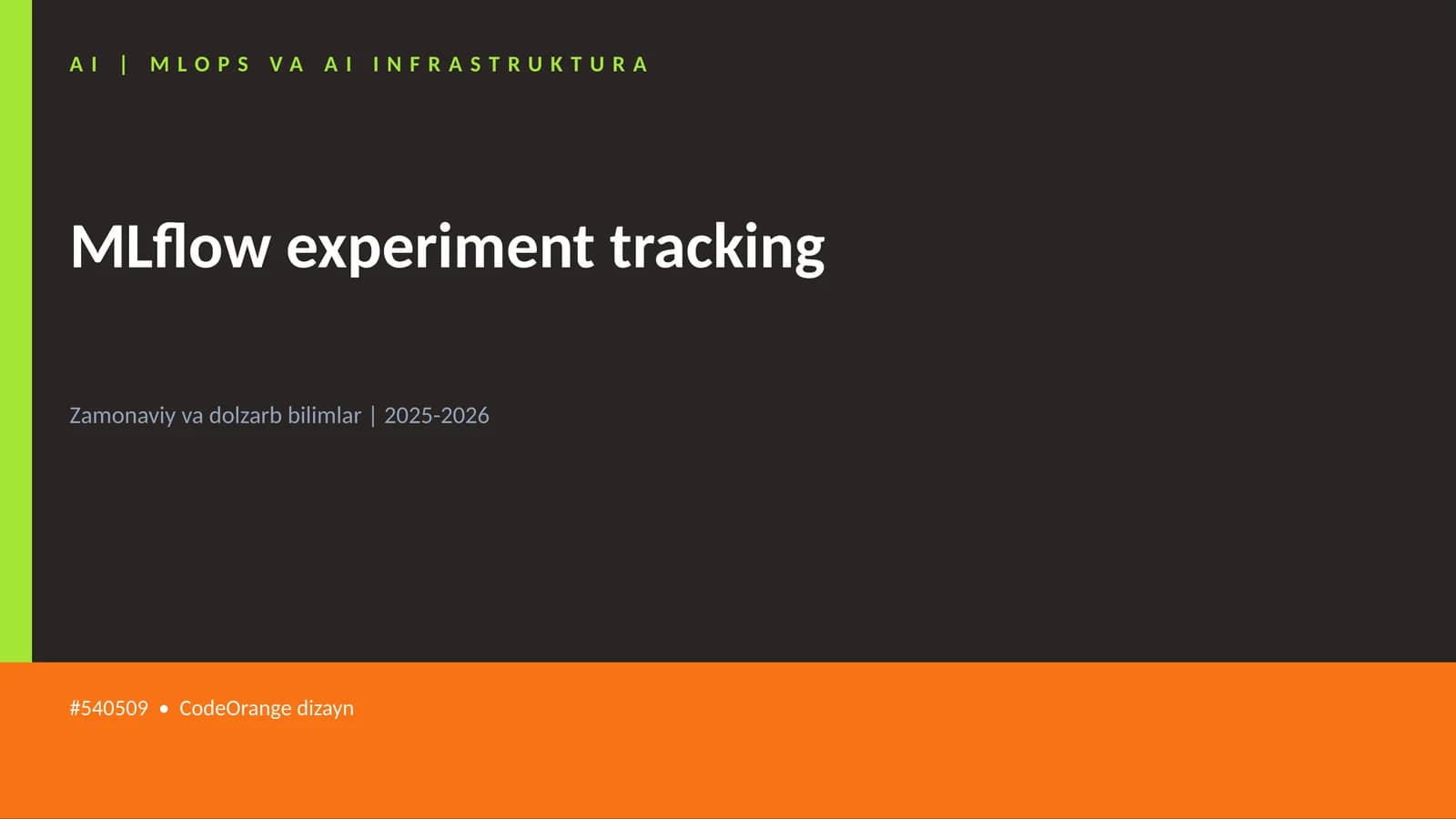 AI | MLOPS VA AI INFRASTRUKTURA

MLflow experiment tracking

Zamonaviy va dolzarb bilimlar | 2025-2026

#540509 • CodeOrange dizayn